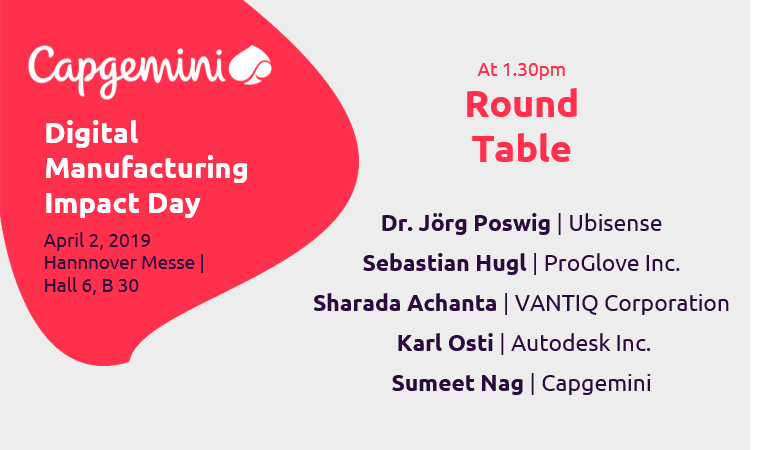 Capgemini

Digital Manufacturing Impact Day

April 2, 2019
Hannnover Messe |
Hall 6, B 30

At 1.30pm

Round Table

Dr. Jörg Poswig | Ubisense

Sebastian Hugl | ProGlove Inc.

Sharada Achanta | VANTIQ Corporation

Karl Osti | Autodesk Inc.

Sumeet Nag | Capgemini